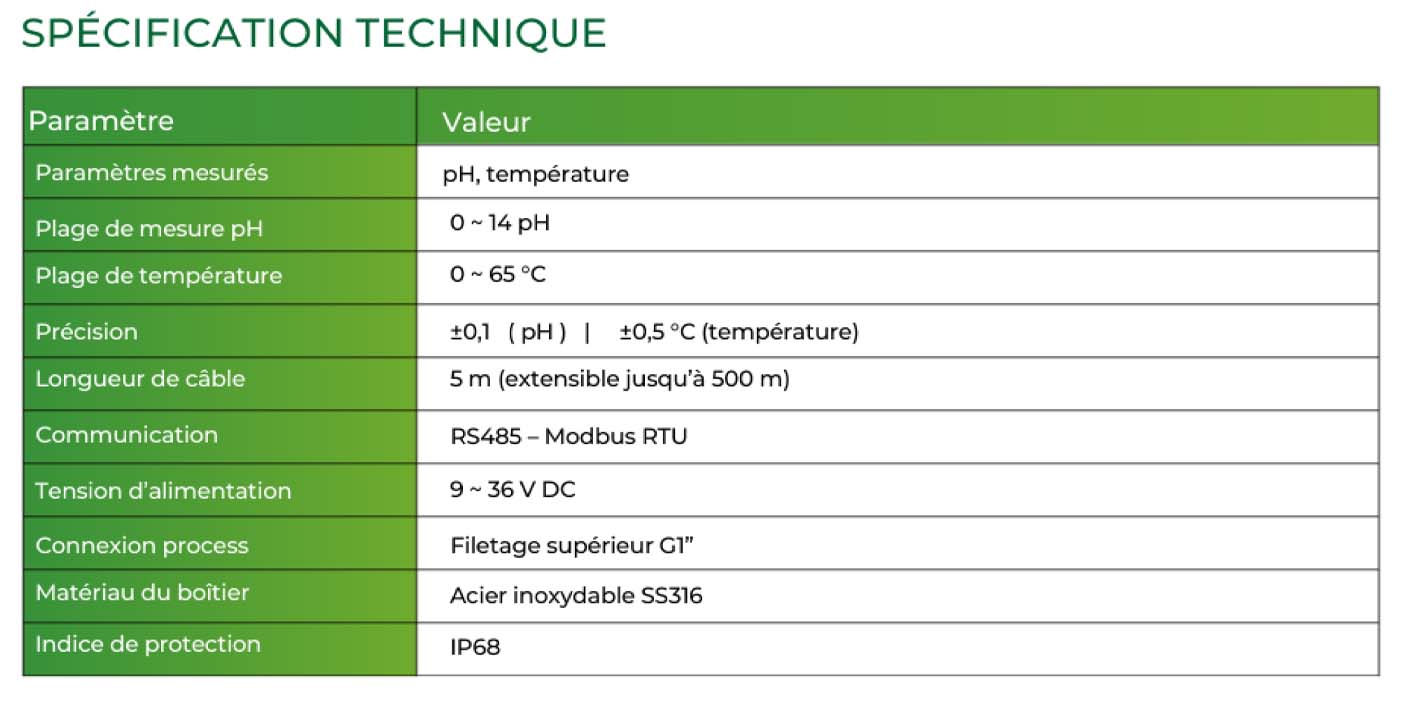 SPÉCIFICATION TECHNIQUE

| Paramètre | Valeur |
|---|---|
| Paramètres mesurés | pH, température |
| Plage de mesure pH | 0 ~ 14 pH |
| Plage de température | 0 ~ 65 °C |
| Précision | ±0,1 ( pH ) \| ±0,5 °C (température) |
| Longueur de câble | 5 m (extensible jusqu'à 500 m) |
| Communication | RS485 – Modbus RTU |
| Tension d'alimentation | 9 ~ 36 V DC |
| Connexion process | Filetage supérieur G1" |
| Matériau du boîtier | Acier inoxydable SS316 |
| Indice de protection | IP68 |